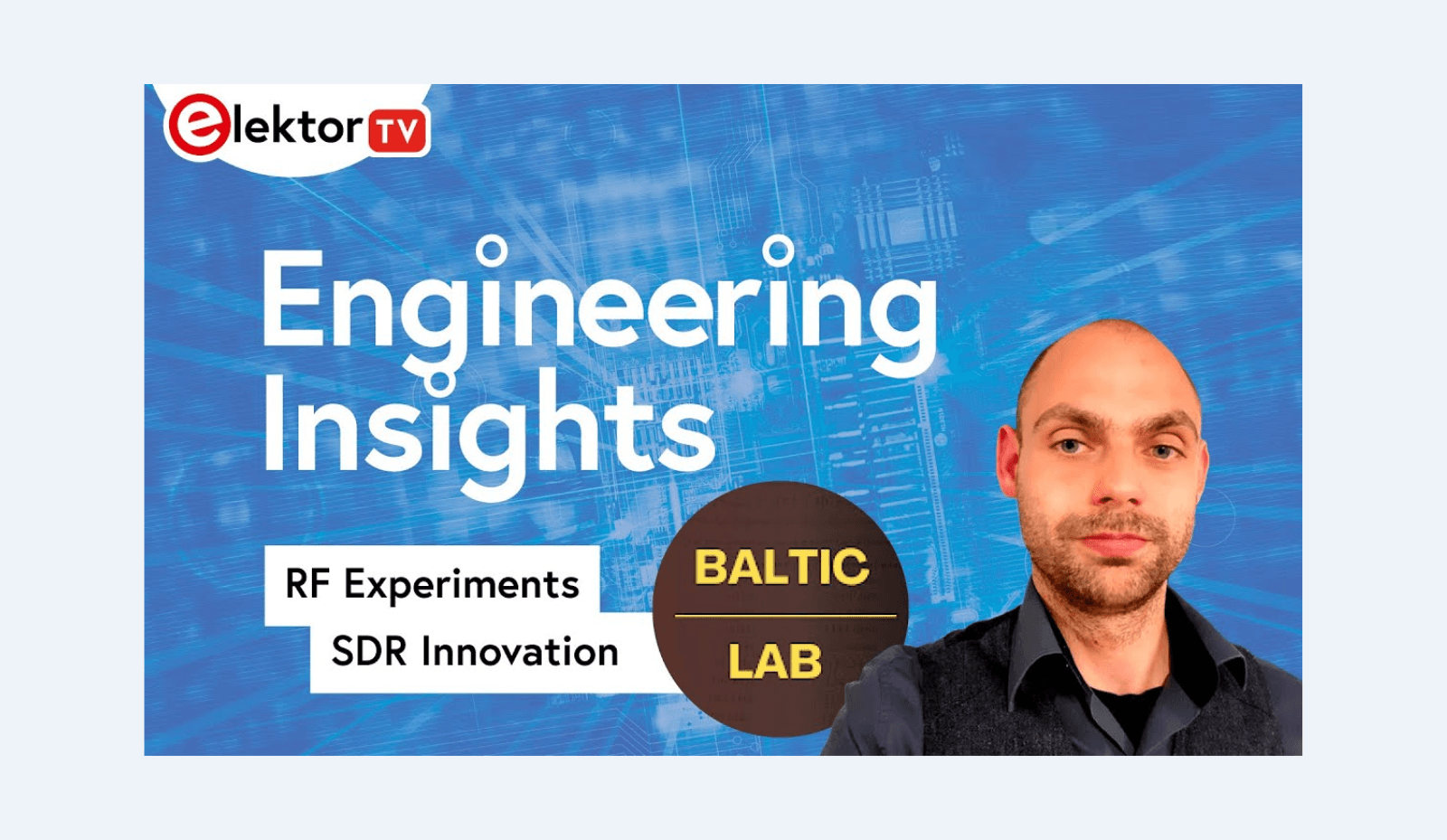 elektor TV

Engineering Insights

RF Experiments

SDR Innovation

BALTIC

LAB